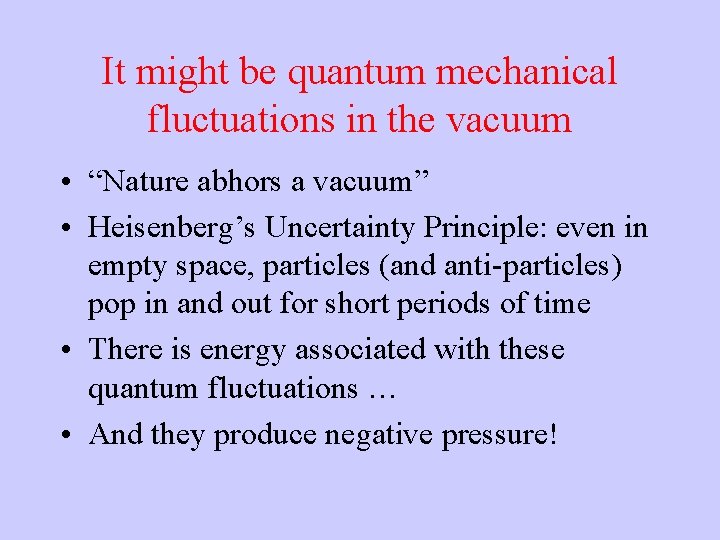 It might be quantum mechanical fluctuations in the vacuum

• “Nature abhors a vacuum”
• Heisenberg’s Uncertainty Principle: even in empty space, particles (and anti-particles) pop in and out for short periods of time
• There is energy associated with these quantum fluctuations …
• And they produce negative pressure!